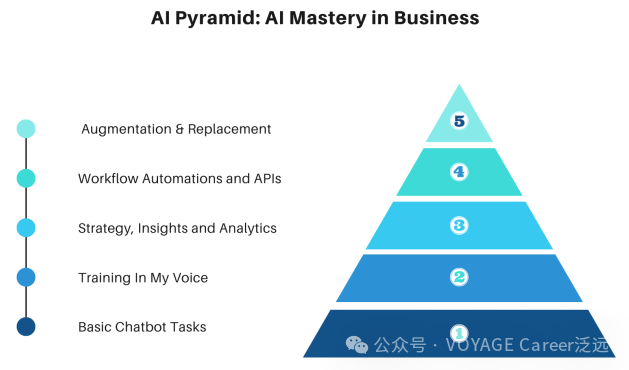 AI Pyramid: AI Mastery in Business

Augmentation & Replacement

Workflow Automations and APIs

Strategy, Insights and Analytics

Training In My Voice

Basic Chatbot Tasks

5

4

3

2

1

公众号 · VOYAGE Career泛远